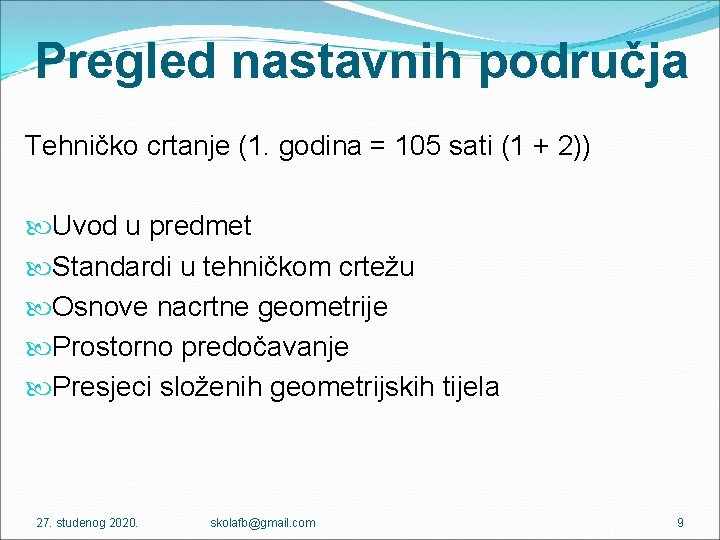 Pregled nastavnih područja

Tehničko crtanje (1. godina = 105 sati (1 + 2))

Uvod u predmet
Standardi u tehničkom crtežu
Osnove nacrtne geometrije
Prostorno predočavanje
Presjeci složenih geometrijskih tijela

27. studenog 2020.
skolafb@gmail.com
9